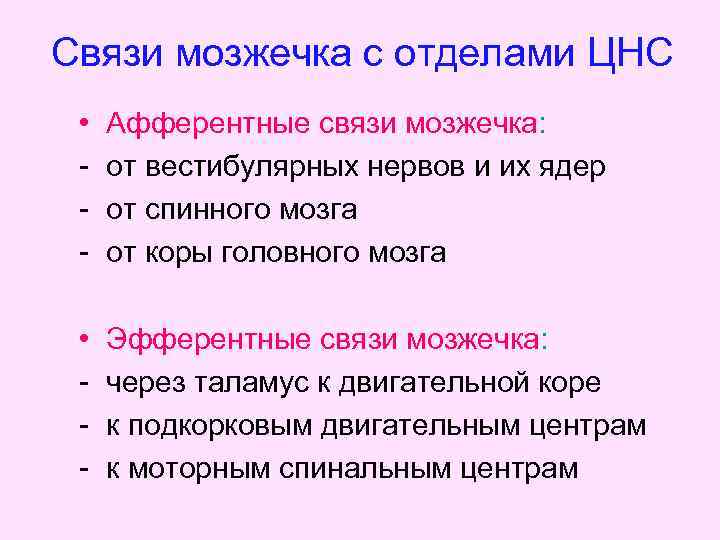 Связи мозжечка с отделами ЦНС

• Афферентные связи мозжечка:
- от вестибулярных нервов и их ядер
- от спинного мозга
- от коры головного мозга

• Эфферентные связи мозжечка:
- через таламус к двигательной коре
- к подкорковым двигательным центрам
- к моторным спинальным центрам